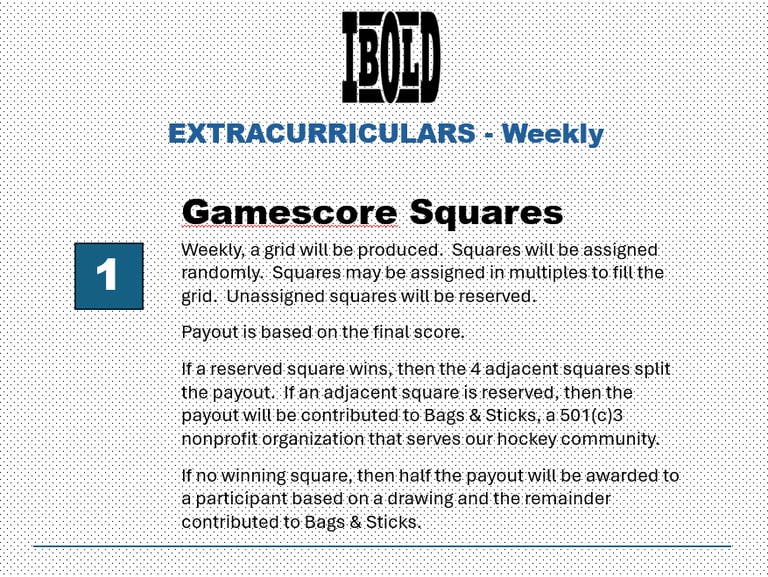 IBOLD

EXTRACURRICULARS - Weekly

Gamescore Squares

1

Weekly, a grid will be produced. Squares will be assigned randomly. Squares may be assigned in multiples to fill the grid. Unassigned squares will be reserved.

Payout is based on the final score.

If a reserved square wins, then the 4 adjacent squares split the payout. If an adjacent square is reserved, then the payout will be contributed to Bags & Sticks, a 501(c)3 nonprofit organization that serves our hockey community.

If no winning square, then half the payout will be awarded to a participant based on a drawing and the remainder contributed to Bags & Sticks.